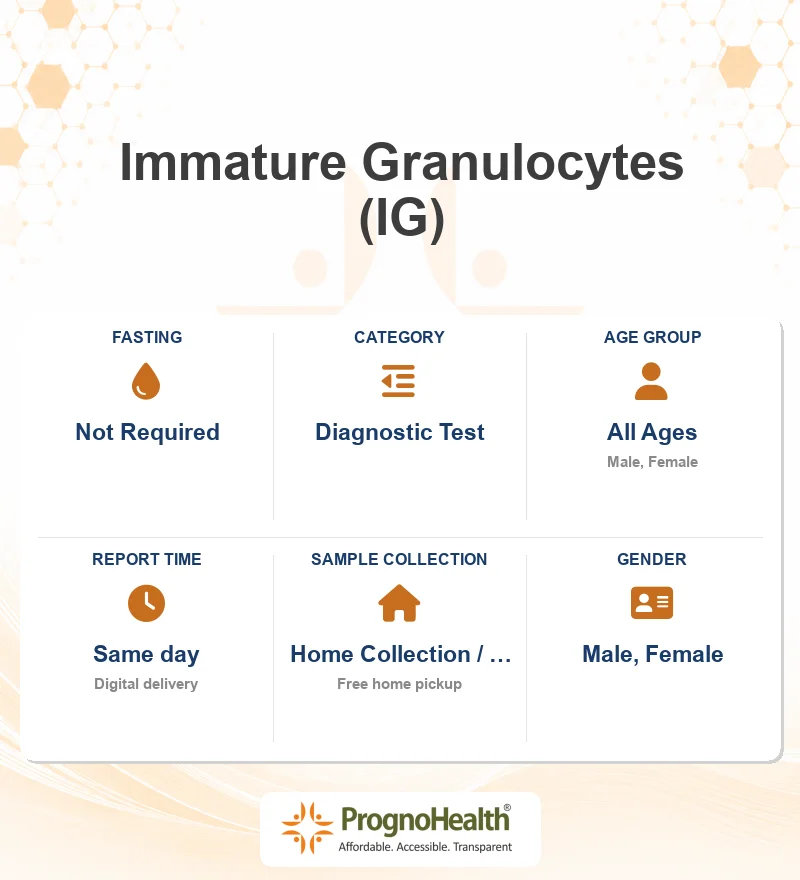 Immature Granulocytes (IG)

FASTING
Not Required

CATEGORY
Diagnostic Test

AGE GROUP
All Ages
Male, Female

REPORT TIME
Same day
Digital delivery

SAMPLE COLLECTION
Home Collection / ...
Free home pickup

GENDER
Male, Female

PrognoHealth®
Affordable. Accessible. Transparent